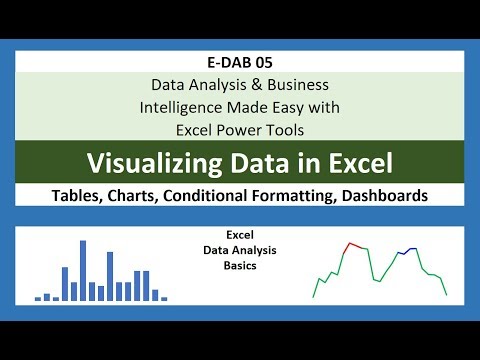 E-DAB 05

Data Analysis & Business Intelligence Made Easy with Excel Power Tools

Visualizing Data in Excel

Tables, Charts, Conditional Formatting, Dashboards

Excel
Data Analysis
Basics